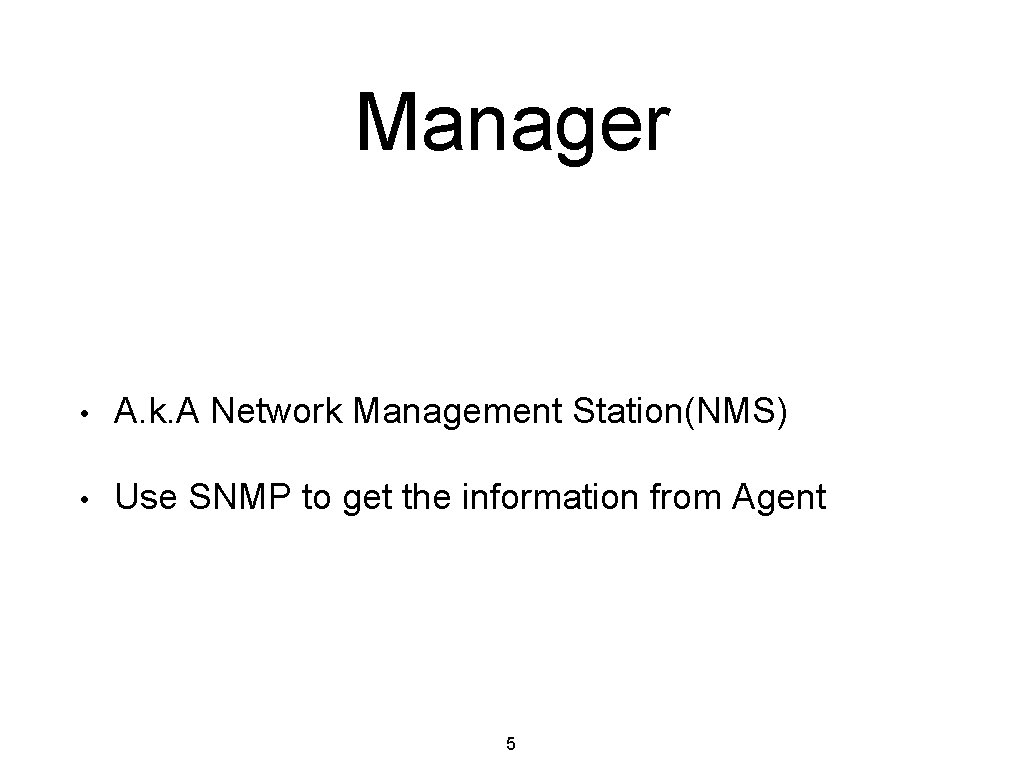 Manager

• A.k.A Network Management Station(NMS)

• Use SNMP to get the information from Agent

5